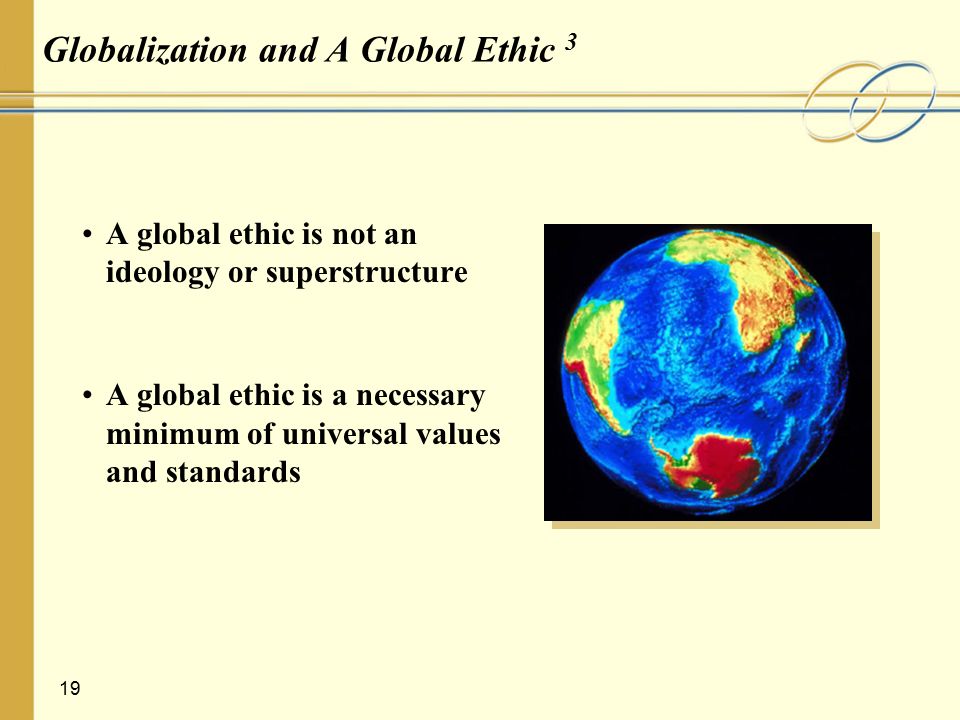 Globalization and A Global Ethic $^3$

• A global ethic is not an ideology or superstructure

• A global ethic is a necessary minimum of universal values and standards

19